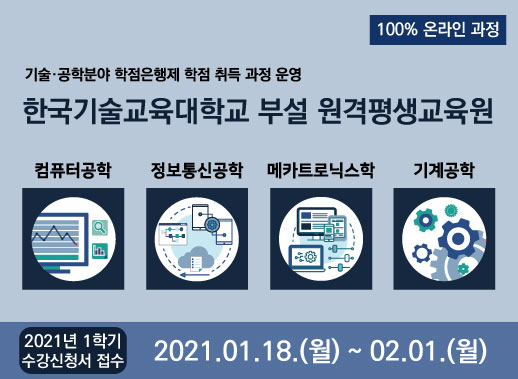 100% 온라인 과정

기술·공학분야 학점은행제 학점 취득 과정 운영

한국기술교육대학교 부설 원격평생교육원

컴퓨터공학

정보통신공학

메카트로닉스학

기계공학

2021년 1학기 수강신청서 접수

2021.01.18.(월) ~ 02.01.(월)